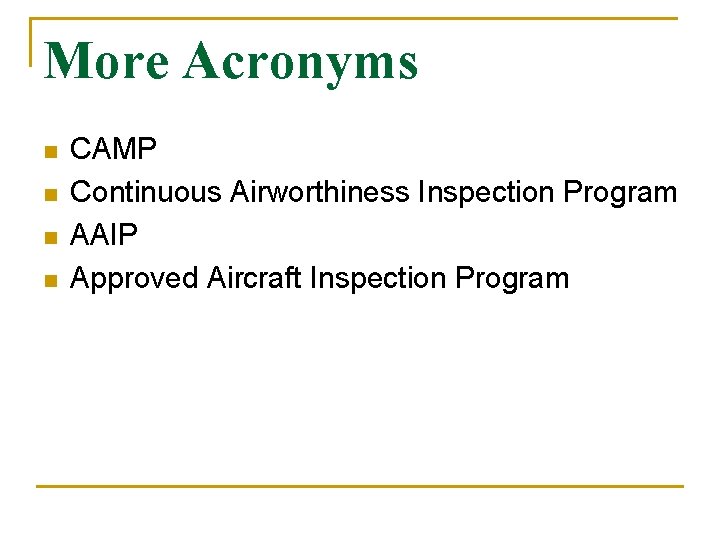 More Acronyms

- CAMP
- Continuous Airworthiness Inspection Program
- AAIP
- Approved Aircraft Inspection Program